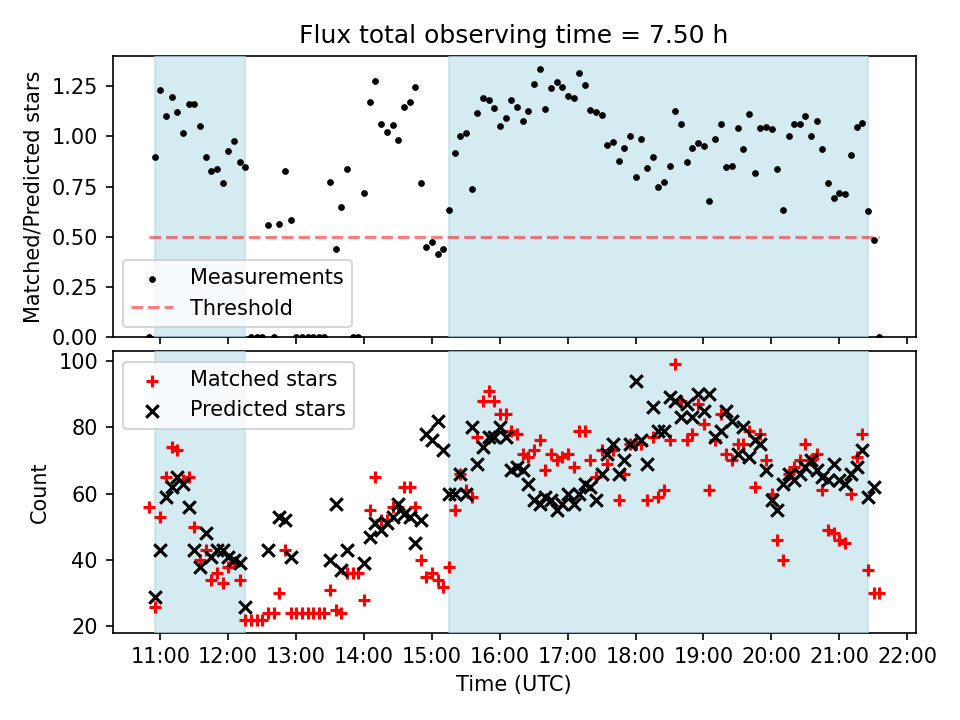 Flux total observing time = 7.50 h

Matched/Predicted stars

1.25
1.00
0.75
0.50
0.25
0.00

Measurements
Threshold

Count

100
80
60
40
20

Matched stars
Predicted stars

11:00 12:00 13:00 14:00 15:00 16:00 17:00 18:00 19:00 20:00 21:00 22:00

Time (UTC)